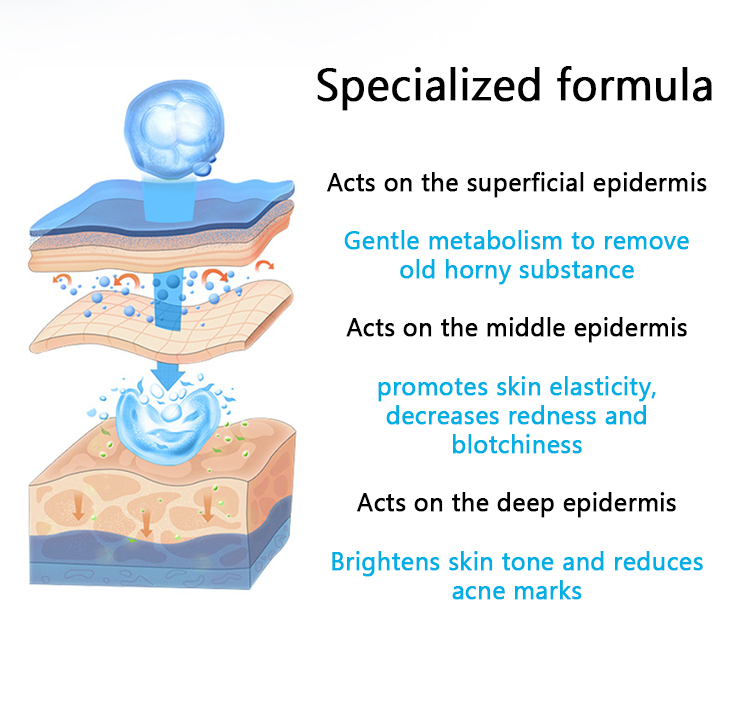 Specialized formula

Acts on the superficial epidermis

Gentle metabolism to remove old horny substance

Acts on the middle epidermis

promotes skin elasticity, decreases redness and blotchiness

Acts on the deep epidermis

Brightens skin tone and reduces acne marks